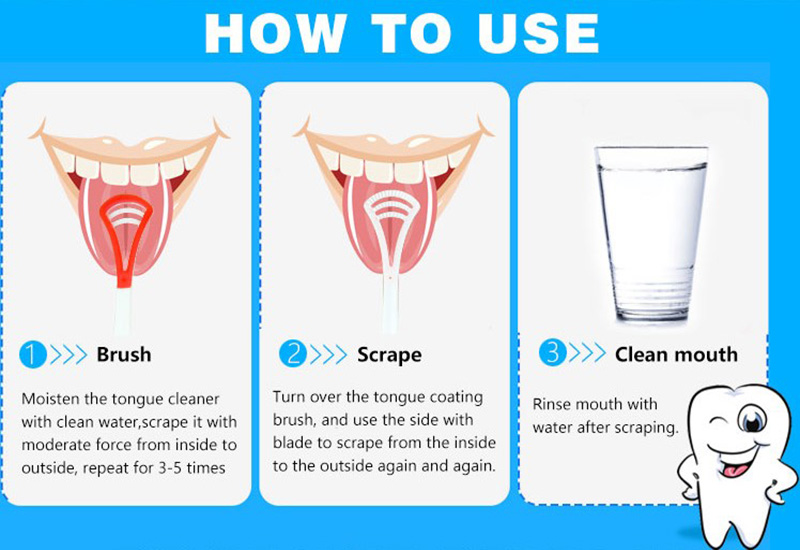 HOW TO USE

1 >>> Brush

Moisten the tongue cleaner with clean water,scrape it with moderate force from inside to outside, repeat for 3-5 times

2 >>> Scrape

Turn over the tongue coating brush, and use the side with blade to scrape from the inside to the outside again and again.

3 >>> Clean mouth

Rinse mouth with water after scraping.